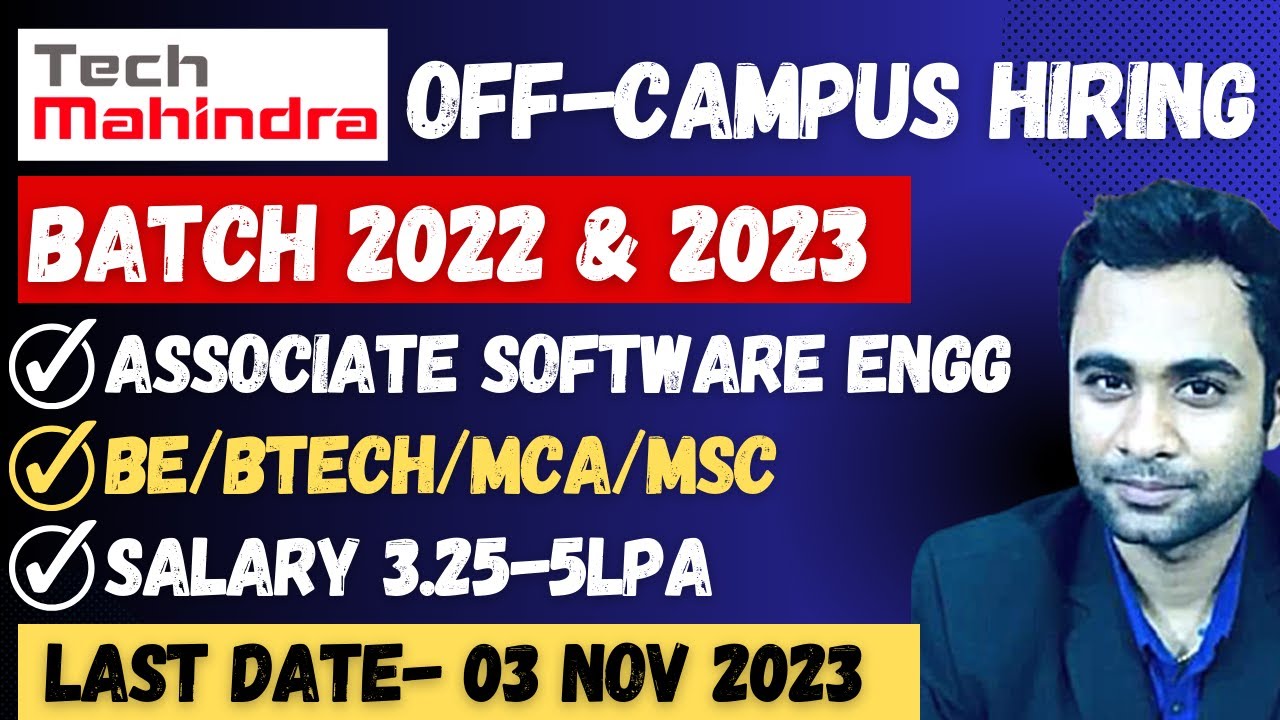 Tech Mahindra

OFF-CAMPUS HIRING

BATCH 2022 & 2023

ASSOCIATE SOFTWARE ENGG

BE/BTECH/MCA/MSC

SALARY 3.25-5LPA

LAST DATE- 03 NOV 2023